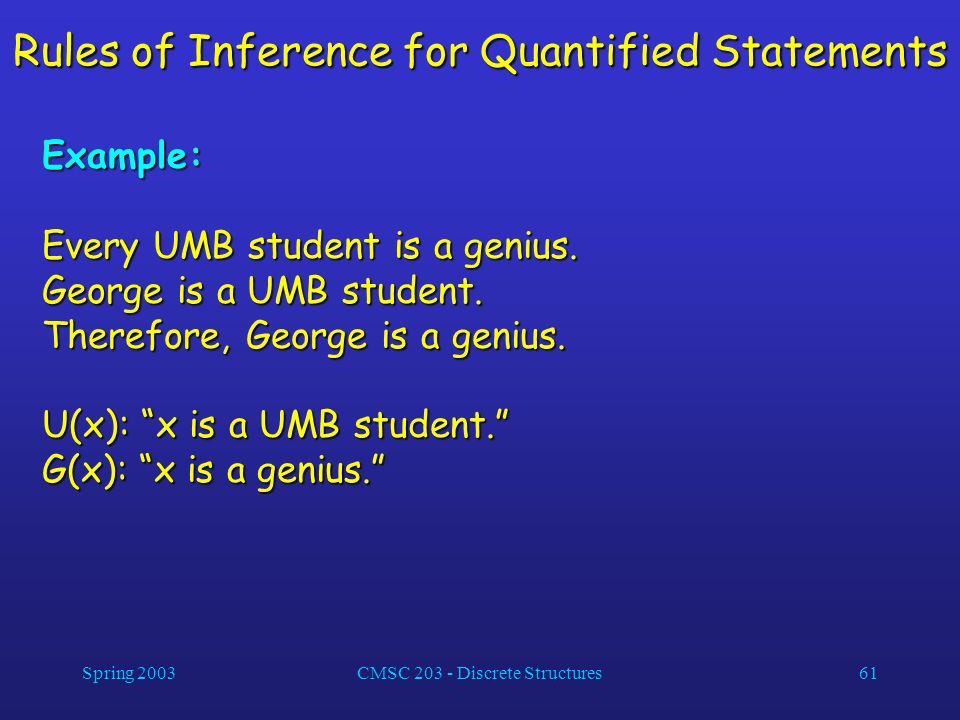 Rules of Inference for Quantified Statements

Example:

Every UMB student is a genius.
George is a UMB student.
Therefore, George is a genius.

U(x): “x is a UMB student.”
G(x): “x is a genius.”

Spring 2003

CMSC 203 - Discrete Structures

61